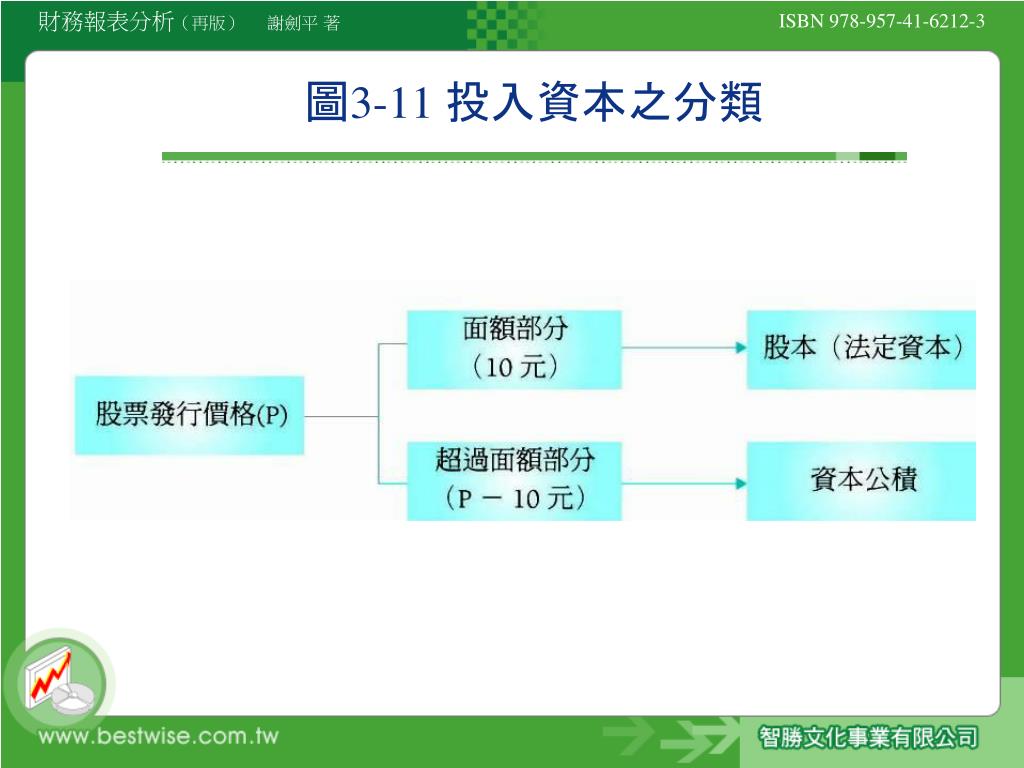 財務報表分析（再版） 謝劍平 著

ISBN 978-957-41-6212-3

圖3-11 投入資本之分類

股票發行價格(P)

面額部分（10 元）

股本（法定資本）

超過面額部分（P － 10 元）

資本公積

www.bestwise.com.tw

智勝文化事業有限公司